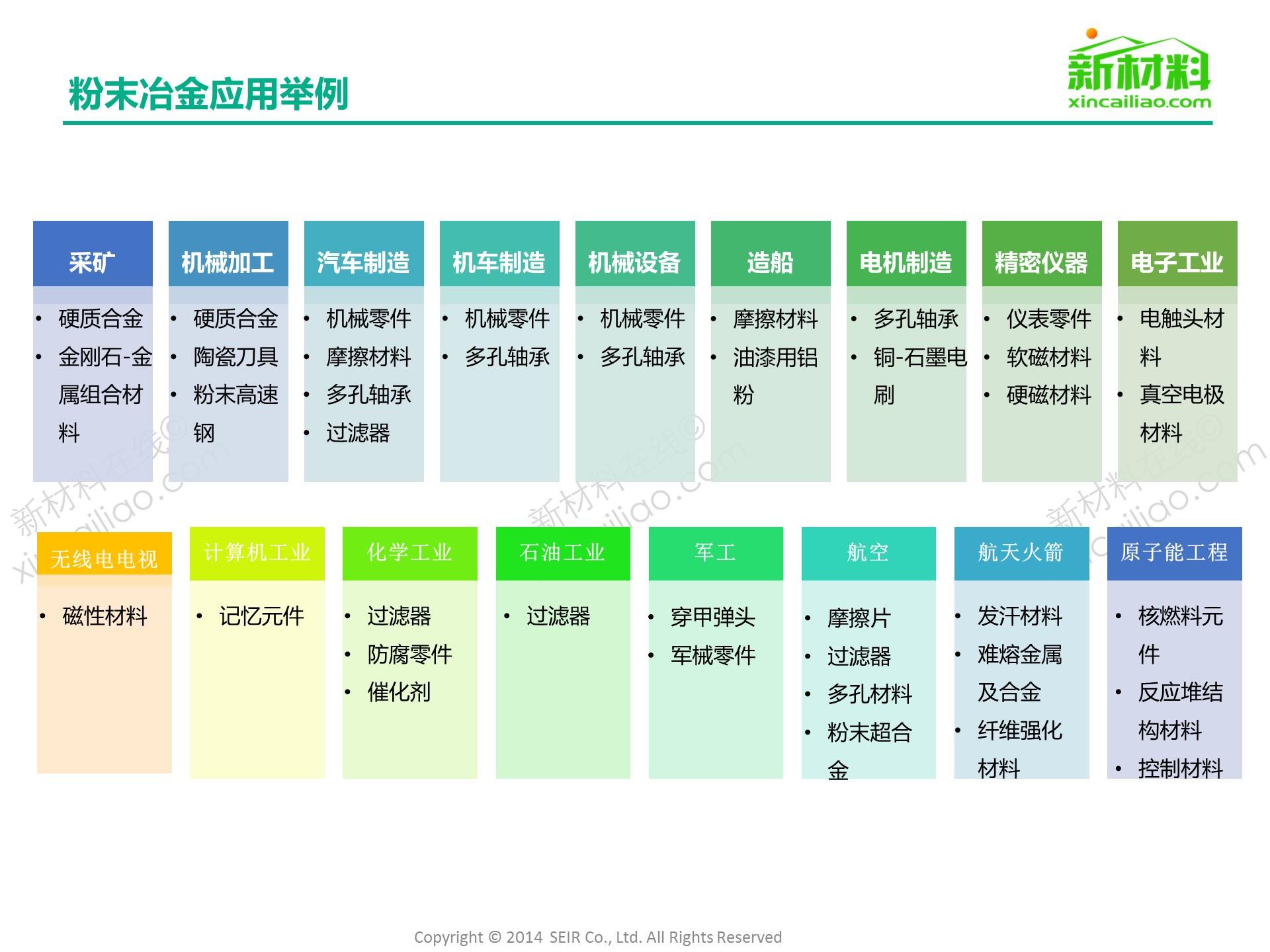 粉末冶金应用举例

新材料
xincailiao.com

采矿
• 硬质合金
• 金刚石-金属组合材料

机械加工
• 硬质合金
• 陶瓷刀具
• 粉末高速钢

汽车制造
• 机械零件
• 摩擦材料
• 多孔轴承
• 过滤器

机车制造
• 机械零件
• 多孔轴承

机械设备
• 机械零件
• 多孔轴承

造船
• 摩擦材料
• 油漆用铝粉

电机制造
• 多孔轴承
• 铜-石墨电刷

精密仪器
• 仪表零件
• 软磁材料
• 硬磁材料

电子工业
• 电触头材料
• 真空电极材料

无线电电视
• 磁性材料

计算机工业
• 记忆元件

化学工业
• 过滤器
• 防腐零件
• 催化剂

石油工业
• 过滤器

军工
• 穿甲弹头
• 军械零件

航空
• 摩擦片
• 过滤器
• 多孔材料
• 粉末超合金

航天火箭
• 发汗材料
• 难熔金属及合金
• 纤维强化材料

原子能工程
• 核燃料元件
• 反应堆结构材料
• 控制材料

新材料在线© xincailiao.com
新材料在线© xincailiao.com
新材料在线© xincailiao.com

Copyright © 2014 SEIR Co., Ltd. All Rights Reserved